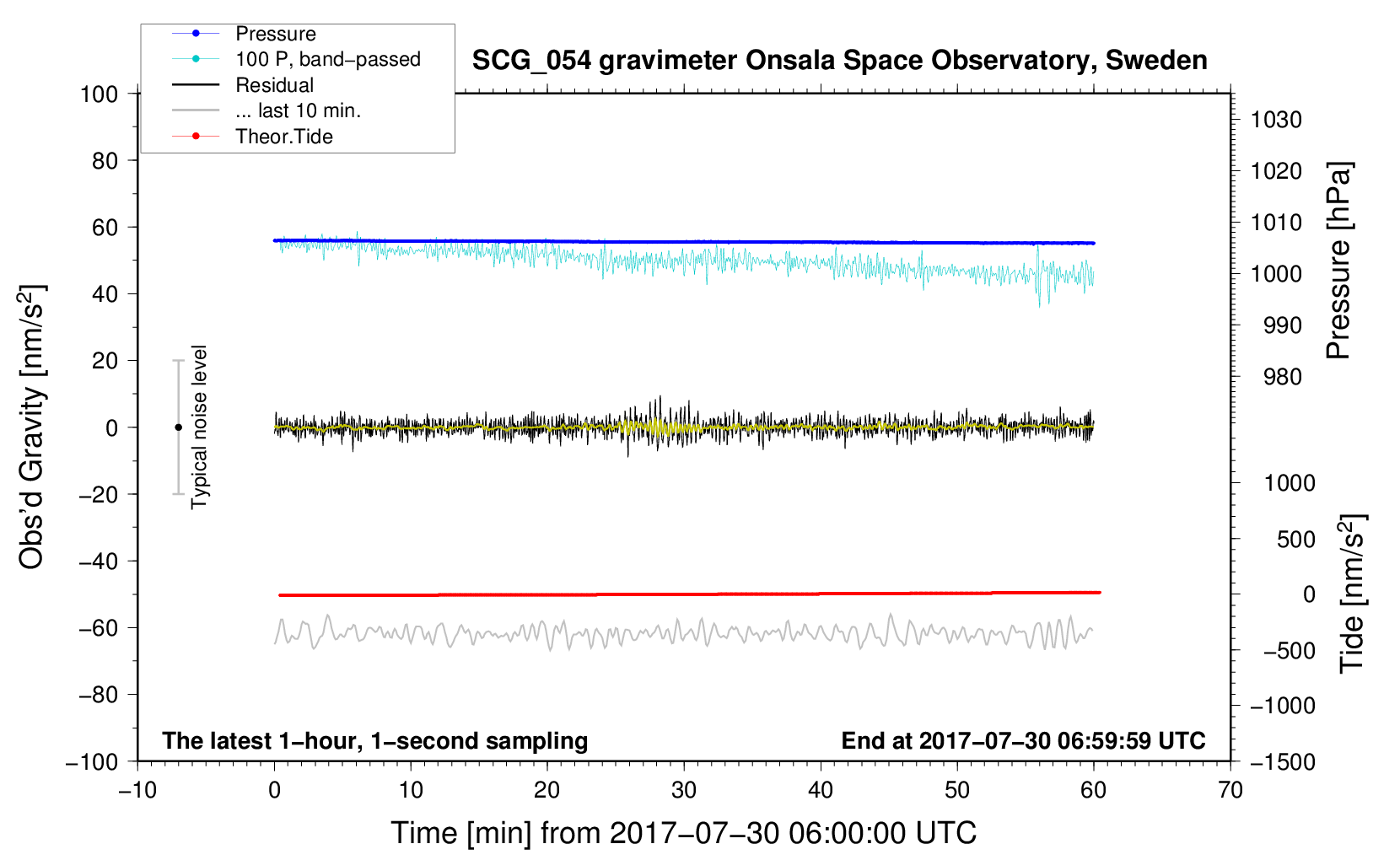 Pressure
100 P, band−passed
Residual
... last 10 min.
Theor.Tide

SCG_054 gravimeter Onsala Space Observatory, Sweden

Obs'd Gravity [nm/s$^2$]
100
80
60
40
20
0
−20
−40
−60
−80
−100

Typical noise level

Pressure [hPa]
1030
1020
1010
1000
990
980

Tide [nm/s$^2$]
1000
500
0
−500
−1000
−1500

The latest 1−hour, 1−second sampling
End at 2017−07−30 06:59:59 UTC

−10
0
10
20
30
40
50
60
70

Time [min] from 2017−07−30 06:00:00 UTC